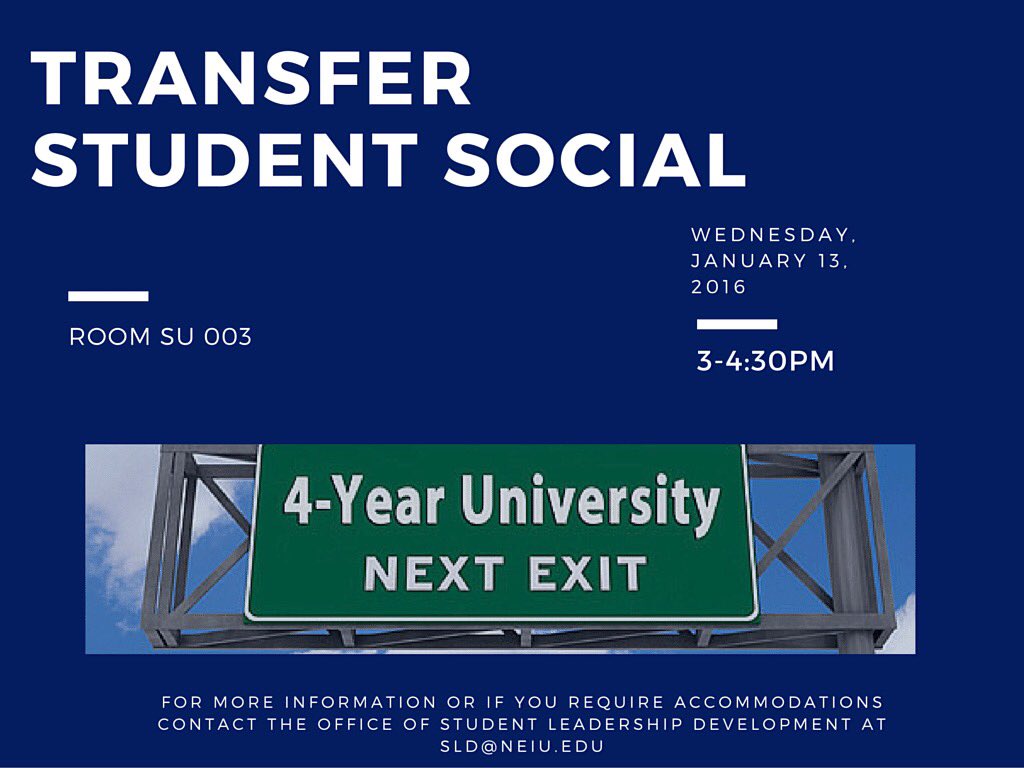 TRANSFER STUDENT SOCIAL

ROOM SU 003

WEDNESDAY, JANUARY 13, 2016

3-4:30PM

4-Year University
NEXT EXIT

FOR MORE INFORMATION OR IF YOU REQUIRE ACCOMMODATIONS CONTACT THE OFFICE OF STUDENT LEADERSHIP DEVELOPMENT AT SLD@NEIU.EDU